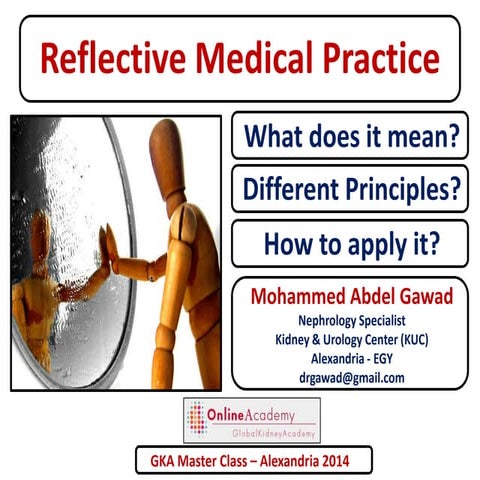 Reflective Medical Practice

What does it mean?

Different Principles?

How to apply it?

Mohammed Abdel Gawad
Nephrology Specialist
Kidney & Urology Center (KUC)
Alexandria - EGY
drgawad@gmail.com

OnlineAcademy
GlobalKidneyAcademy

GKA Master Class – Alexandria 2014